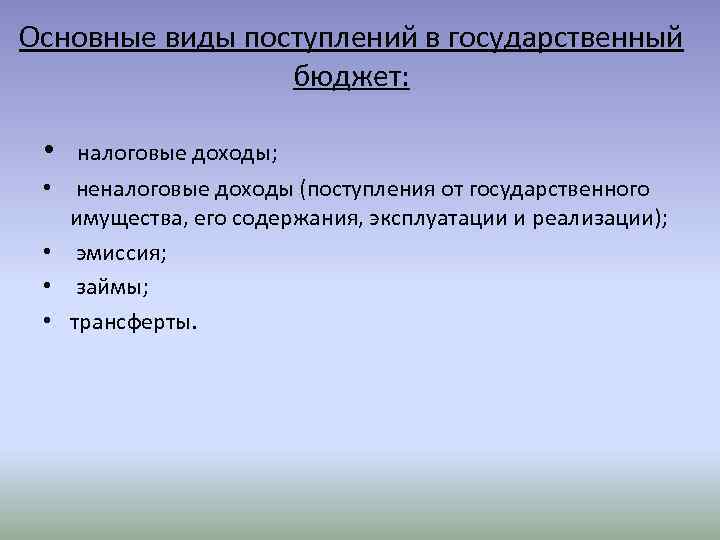 Основные виды поступлений в государственный бюджет:

• налоговые доходы;
• неналоговые доходы (поступления от государственного имущества, его содержания, эксплуатации и реализации);
• эмиссия;
• займы;
• трансферты.